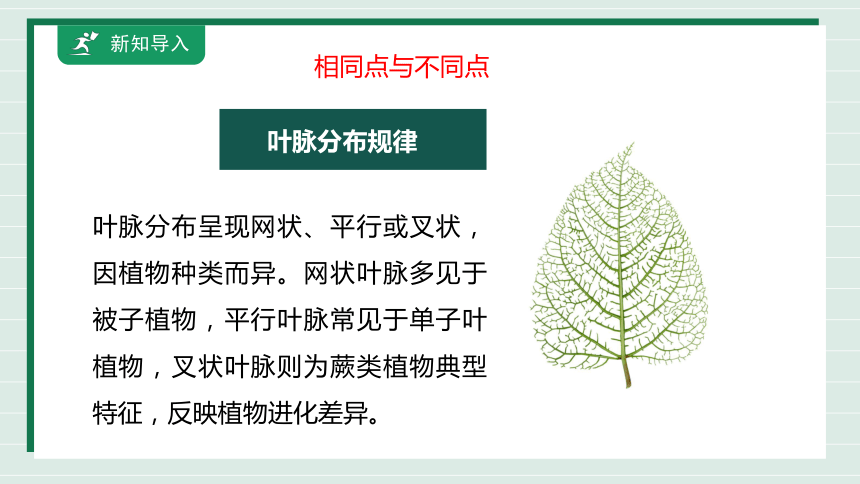 新知导入

相同点与不同点

叶脉分布规律

叶脉分布呈现网状、平行或叉状，因植物种类而异。网状叶脉多见于被子植物，平行叶脉常见于单子叶植物，叉状叶脉则为蕨类植物典型特征，反映植物进化差异。